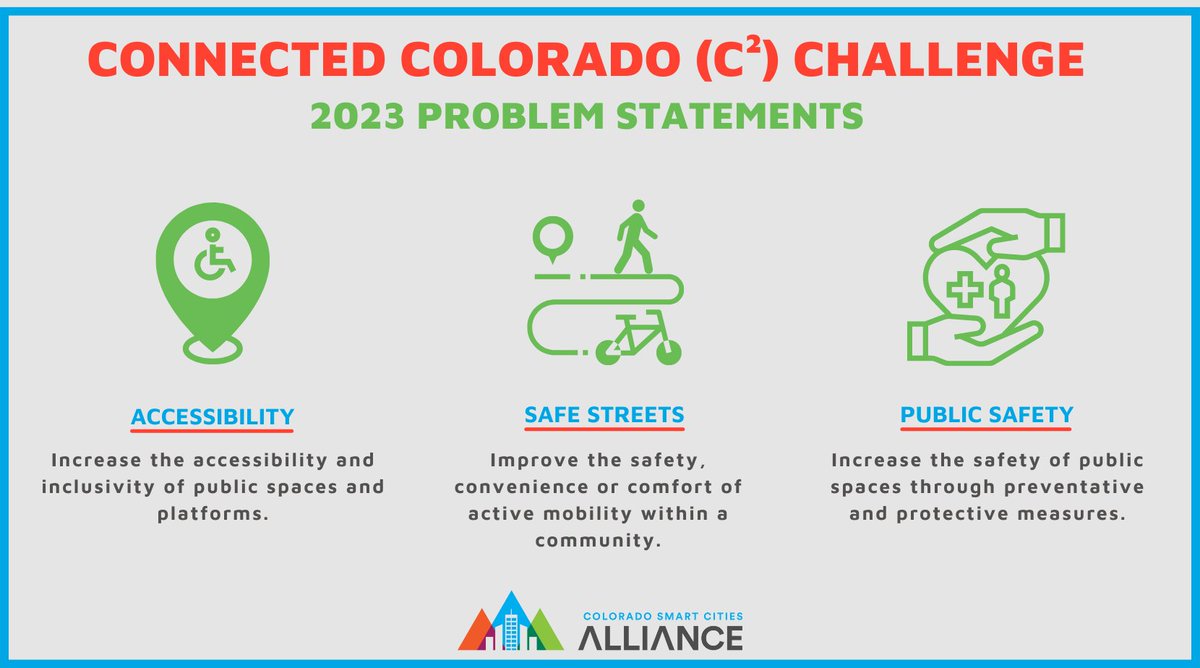 CONNECTED COLORADO ($C^2$) CHALLENGE

2023 PROBLEM STATEMENTS

ACCESSIBILITY

Increase the accessibility and inclusivity of public spaces and platforms.

SAFE STREETS

Improve the safety, convenience or comfort of active mobility within a community.

PUBLIC SAFETY

Increase the safety of public spaces through preventative and protective measures.

COLORADO SMART CITIES ALLIANCE